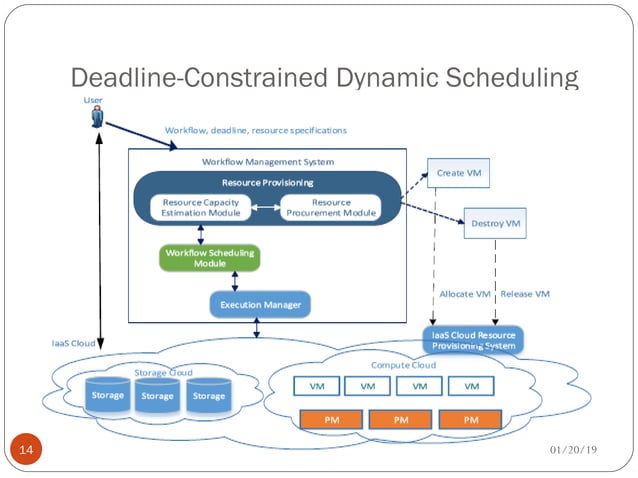 Deadline-Constrained Dynamic Scheduling

User

Workflow, deadline, resource specifications

Workflow Management System

Resource Provisioning

Resource Capacity Estimation Module

Resource Procurement Module

Workflow Scheduling Module

Execution Manager

Create VM

Destroy VM

Allocate VM

Release VM

IaaS Cloud

IaaS Cloud Resource Provisioning System

Storage Cloud

Storage

Storage

Storage

Compute Cloud

VM

VM

VM

VM

PM

PM

PM

14

01/20/19